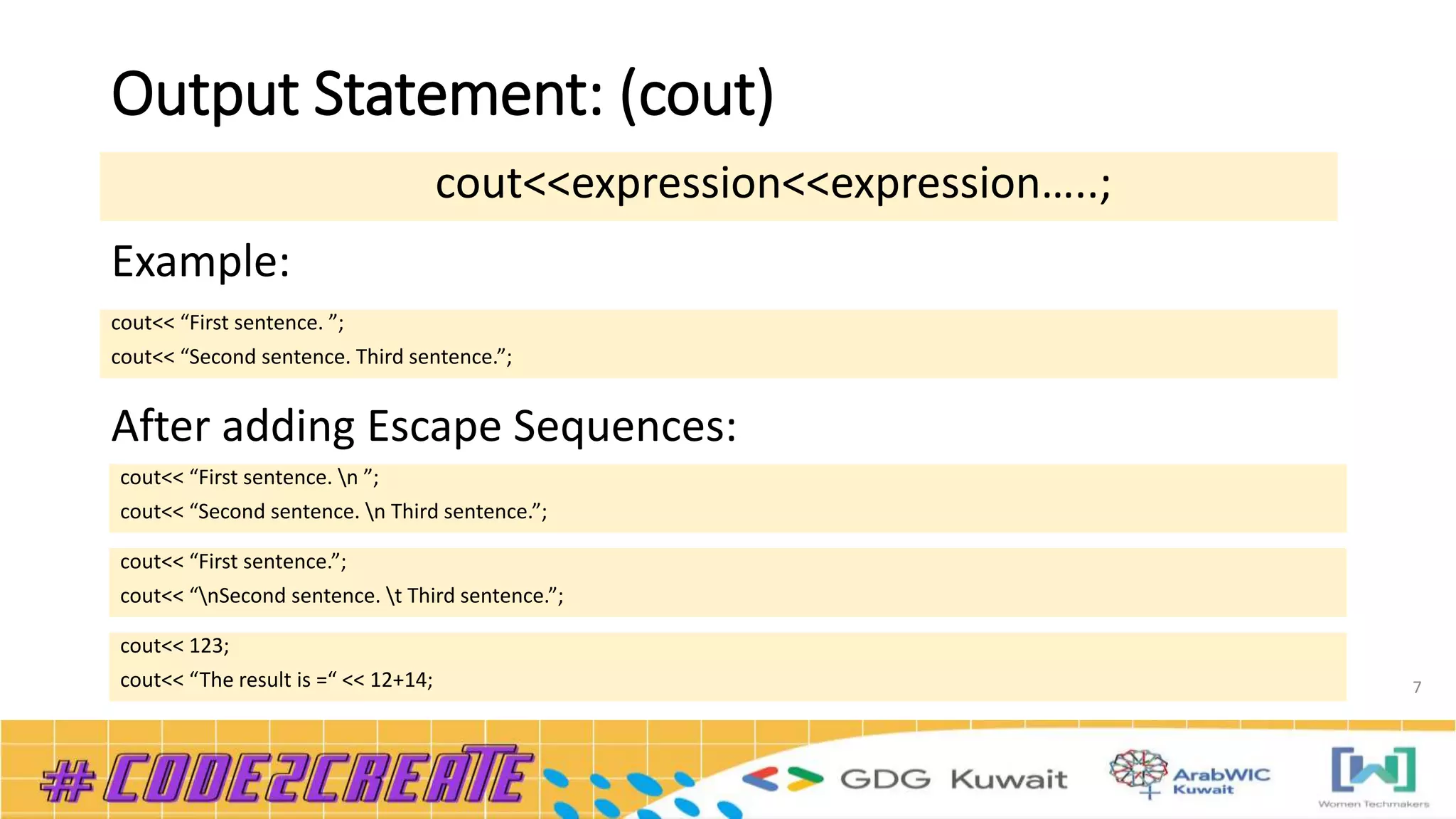 Output Statement: (cout)

cout<<expression<<expression…..;

Example:

cout<< “First sentence. ”;
cout<< “Second sentence. Third sentence.”;

After adding Escape Sequences:

cout<< “First sentence. \n ”;
cout<< “Second sentence. \n Third sentence.”;

cout<< “First sentence.”;
cout<< “\nSecond sentence. \t Third sentence.”;

cout<< 123;
cout<< “The result is =“ << 12+14;

7

#CODE2CREATE

GDG Kuwait

ArabWIC Kuwait

Women Techmakers